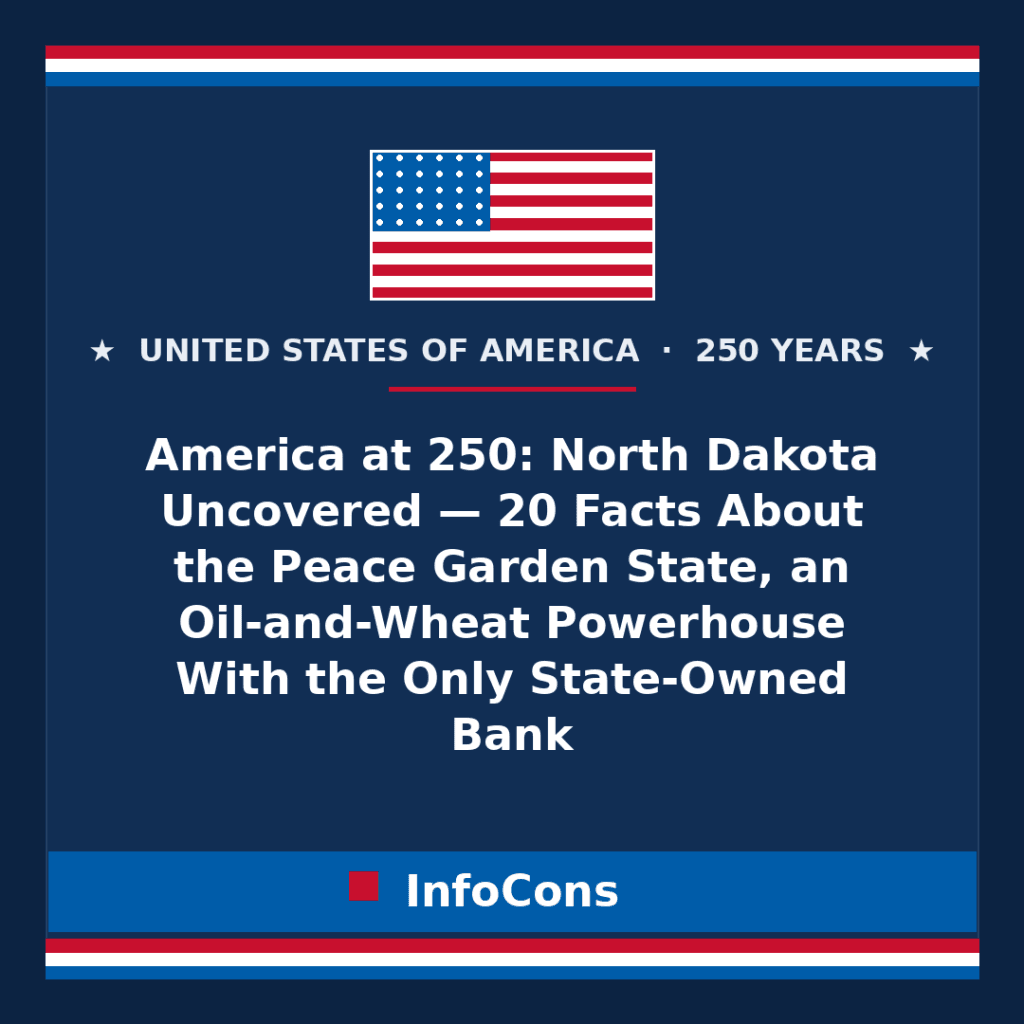 ★ UNITED STATES OF AMERICA · 250 YEARS ★

America at 250: North Dakota Uncovered — 20 Facts About the Peace Garden State, an Oil-and-Wheat Powerhouse With the Only State-Owned Bank

InfoCons